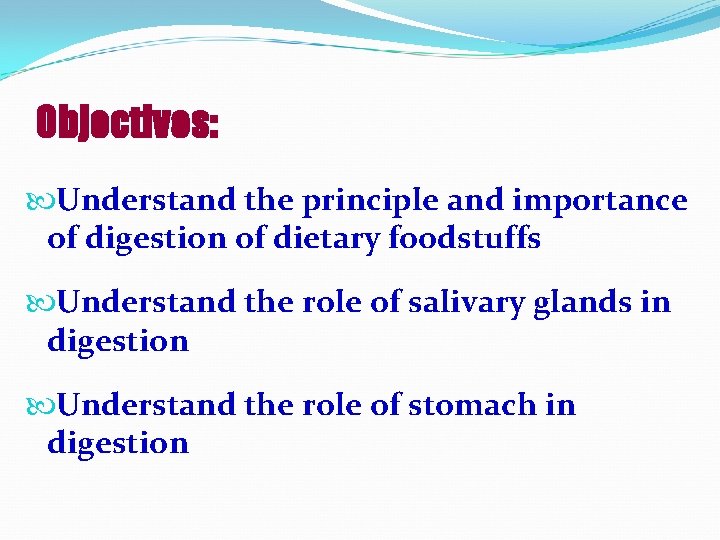 Objectives:

Understand the principle and importance of digestion of dietary foodstuffs

Understand the role of salivary glands in digestion

Understand the role of stomach in digestion